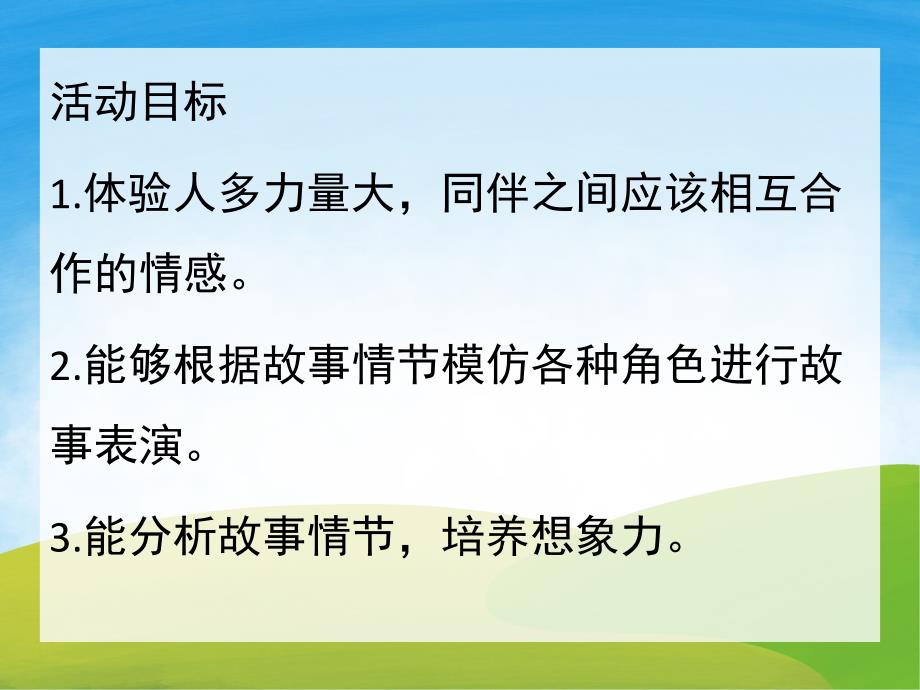 活动目标

1.体验人多力量大，同伴之间应该相互合作的情感。

2.能够根据故事情节模仿各种角色进行故事表演。

3.能分析故事情节，培养想象力。